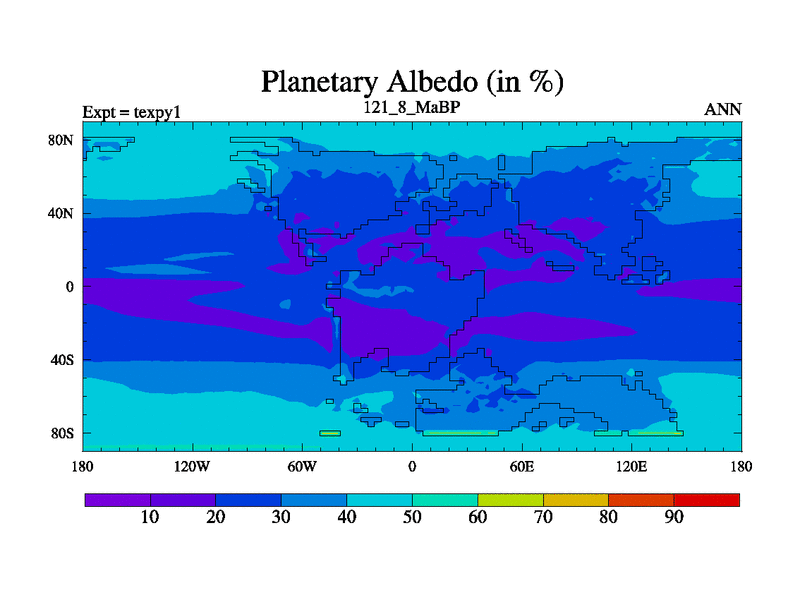 Planetary Albedo (in %)

Expt = texpy1

121_8_MaBP

ANN

80N

40N

0

40S

80S

180

120W

60W

0

60E

120E

180

10

20

30

40

50

60

70

80

90